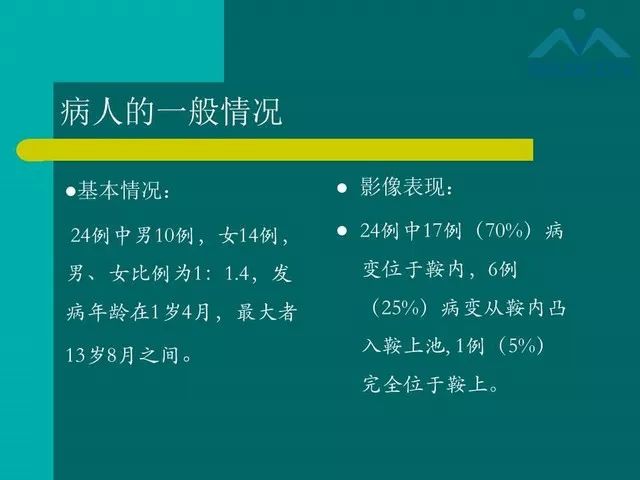 病人的一般情况

●基本情况：

24例中男10例，女14例，男、女比例为1：1.4，发病年龄在1岁4月，最大者13岁8月之间。

● 影像表现：

● 24例中17例（70%）病变位于鞍内，6例（25%）病变从鞍内凸入鞍上池，1例（5%）完全位于鞍上。